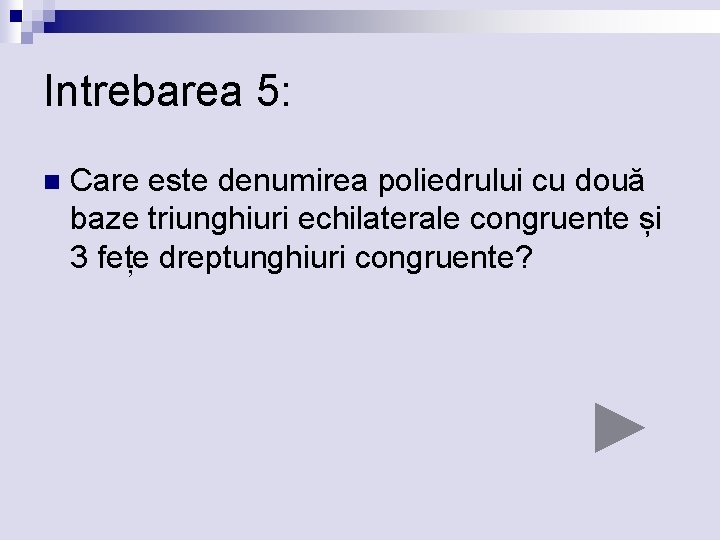 Intrebarea 5:

Care este denumirea poliedrului cu două baze triunghiuri echilaterale congruente și 3 fețe dreptunghiuri congruente?